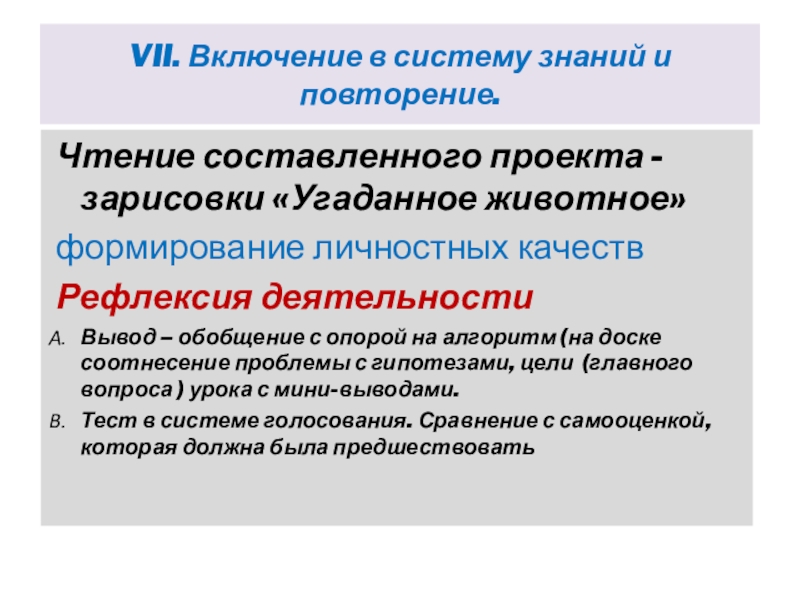 VII. Включение в систему знаний и повторение.

Чтение составленного проекта - зарисовки «Угаданное животное»

формирование личностных качеств

Рефлексия деятельности

A. Вывод – обобщение с опорой на алгоритм (на доске соотнесение проблемы с гипотезами, цели (главного вопроса ) урока с мини-выводами.

B. Тест в системе голосования. Сравнение с самооценкой, которая должна была предшествовать